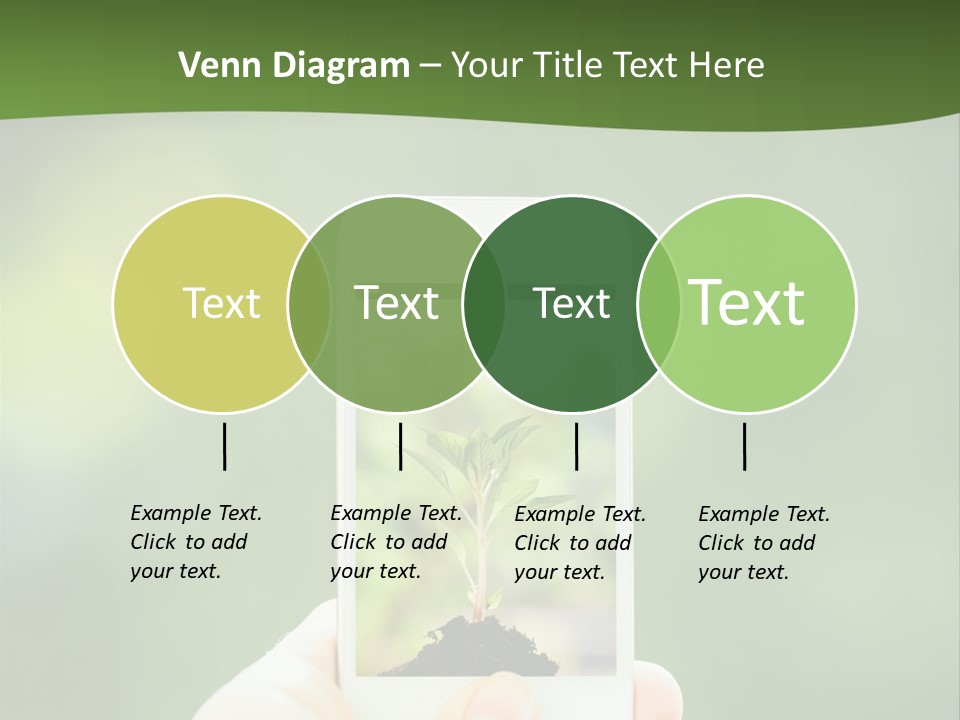 Venn Diagram – Your Title Text Here

Text

Text

Text

Text

Example Text. Click to add your text.

Example Text. Click to add your text.

Example Text. Click to add your text.

Example Text. Click to add your text.